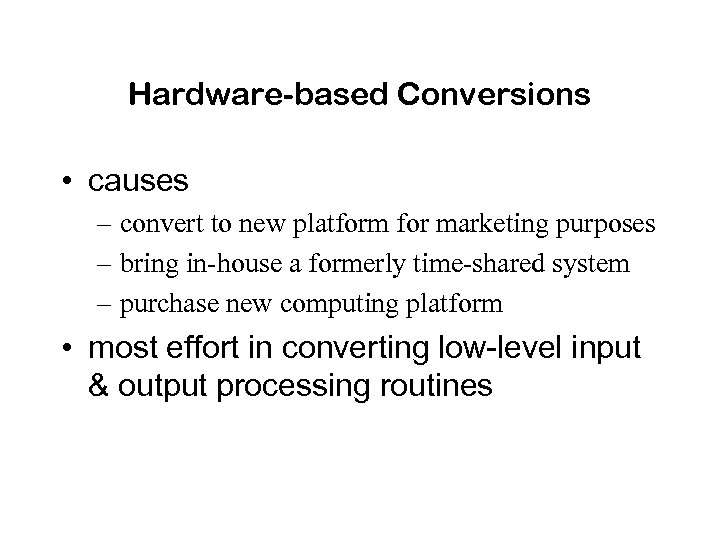 Hardware-based Conversions

• causes
– convert to new platform for marketing purposes
– bring in-house a formerly time-shared system
– purchase new computing platform

• most effort in converting low-level input & output processing routines